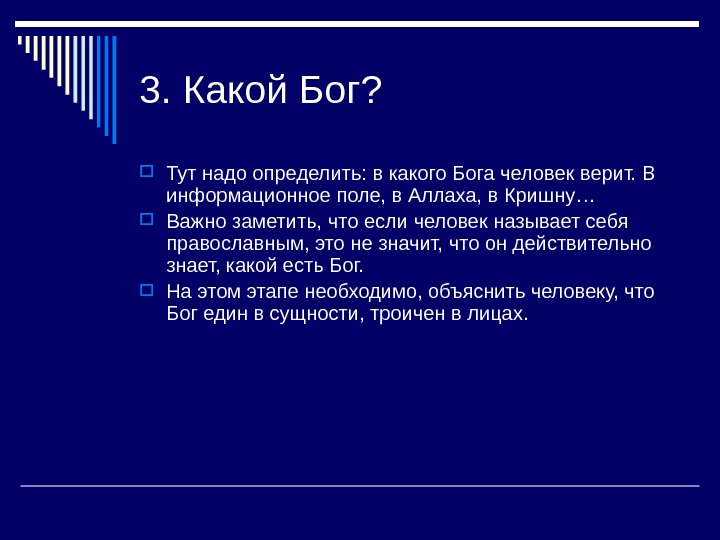 3. Какой Бог?

Тут надо определить: в какого Бога человек верит. В информационное поле, в Аллаха, в Кришну…

Важно заметить, что если человек называет себя православным, это не значит, что он действительно знает, какой есть Бог.

На этом этапе необходимо, объяснить человеку, что Бог един в сущности, троичен в лицах.